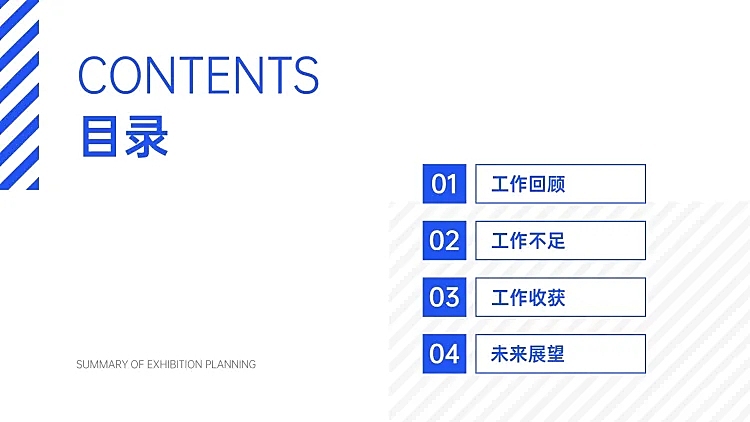 CONTENTS
目录

01 工作回顾

02 工作不足

03 工作收获

04 未来展望

SUMMARY OF EXHIBITION PLANNING